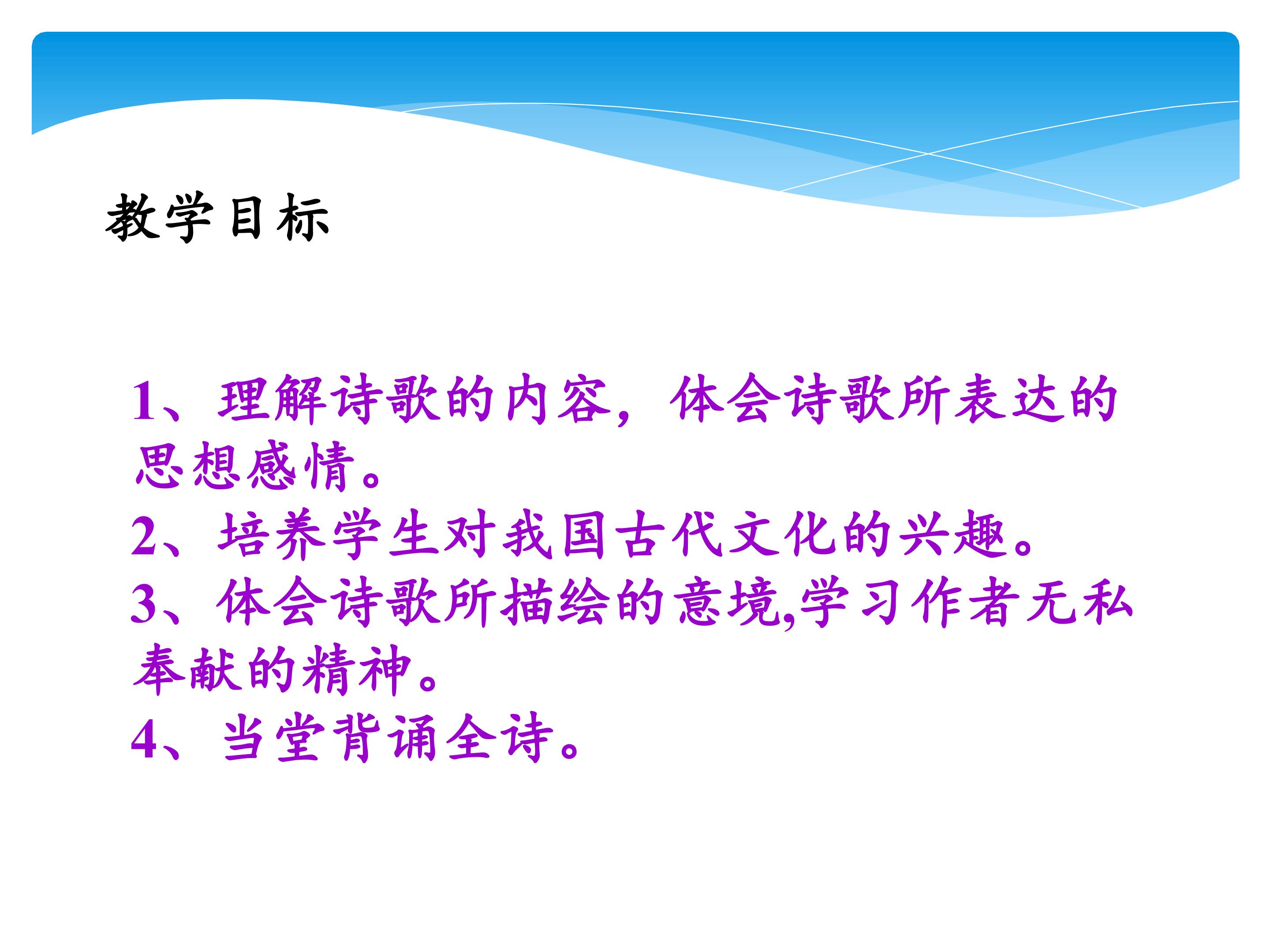 教学目标

1、理解诗歌的内容，体会诗歌所表达的思想感情。

2、培养学生对我国古代文化的兴趣。

3、体会诗歌所描绘的意境,学习作者无私奉献的精神。

4、当堂背诵全诗。